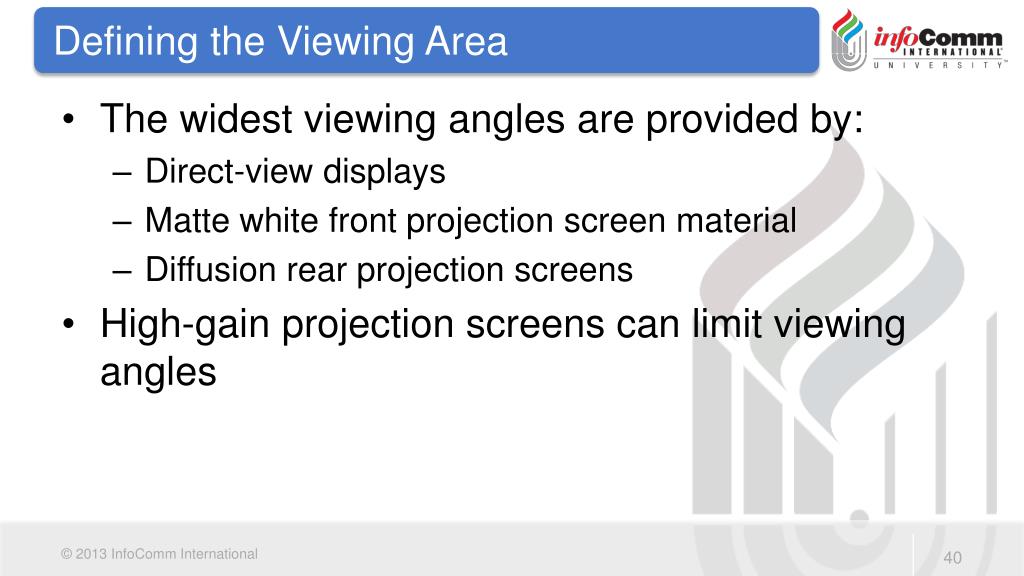 Defining the Viewing Area

infoComm INTERNATIONAL UNIVERSITY

• The widest viewing angles are provided by:
– Direct-view displays
– Matte white front projection screen material
– Diffusion rear projection screens
• High-gain projection screens can limit viewing angles

© 2013 InfoComm International

40